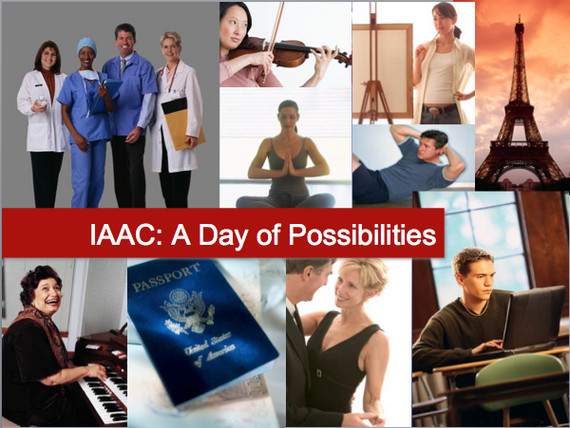 IAAC: A Day of Possibilities

PASSPORT

United States of America